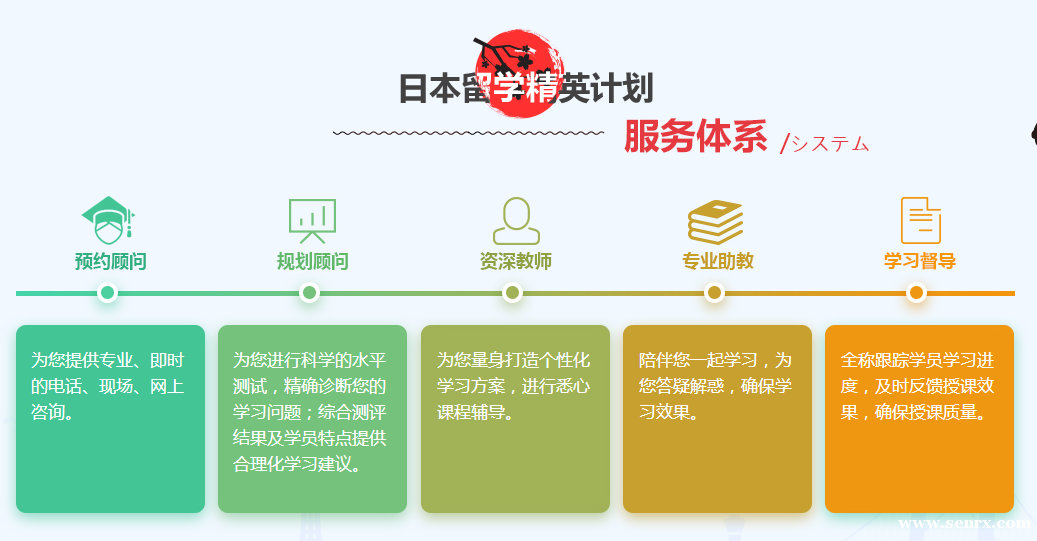 日本留学精英计划

服务体系 /システム

预约顾问

规划顾问

资深教师

专业助教

学习督导

为您提供专业、即时的电话、现场、网上咨询。

为您进行科学的水平测试，精确诊断您的学习问题；综合测评结果及学员特点提供合理化学习建议。

为您量身打造个性化学习方案，进行悉心课程辅导。

陪伴您一起学习，为您答疑解惑，确保学习效果。

全称跟踪学员学习进度，及时反馈授课效果，确保授课质量。

www.senrx.com